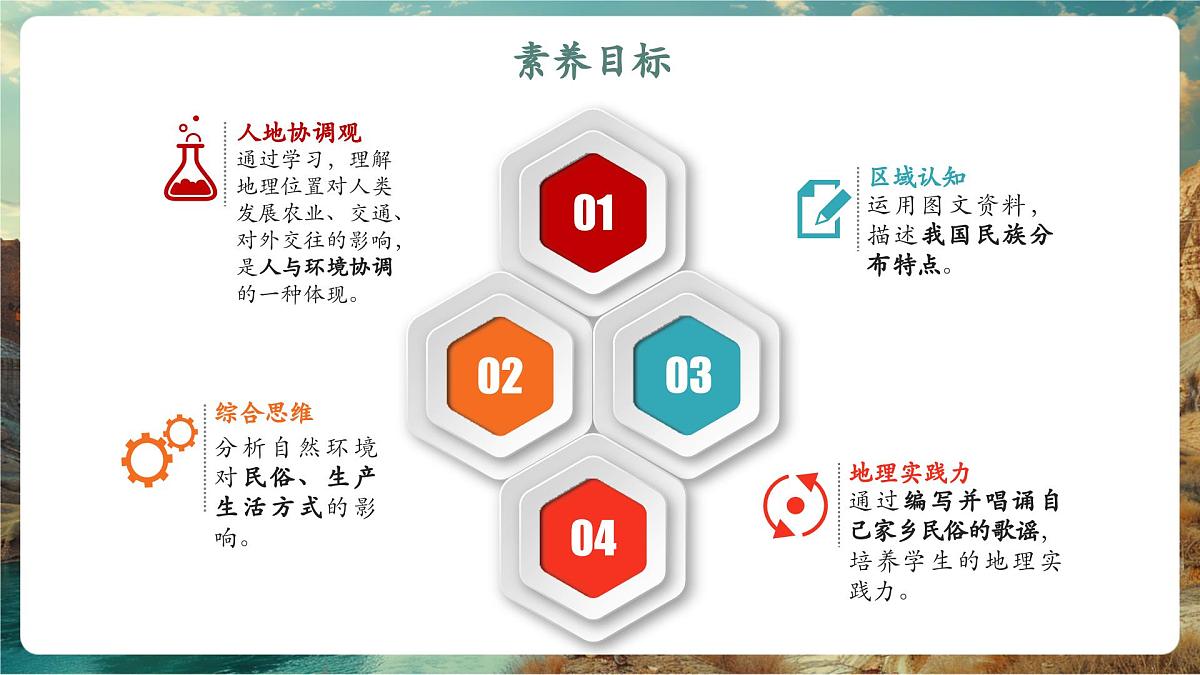 素养目标

人地协调观
通过学习，理解地理位置对人类发展农业、交通、对外交往的影响，是人与环境协调的一种体现。

01

区域认知
运用图文资料，描述我国民族分布特点。

02

03

综合思维
分析自然环境对民俗、生产生活方式的影响。

04

地理实践力
通过编写并唱诵自己家乡民俗的歌谣，培养学生的地理实践力。